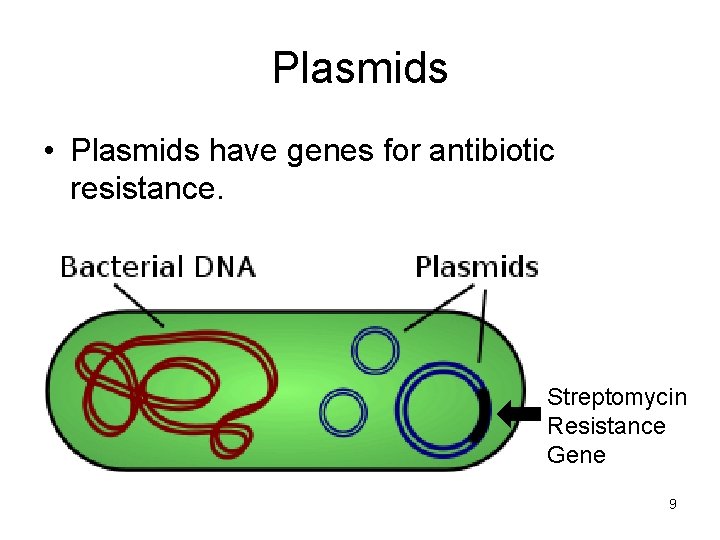 Plasmids

• Plasmids have genes for antibiotic resistance.

Bacterial DNA

Plasmids

Streptomycin Resistance Gene

9